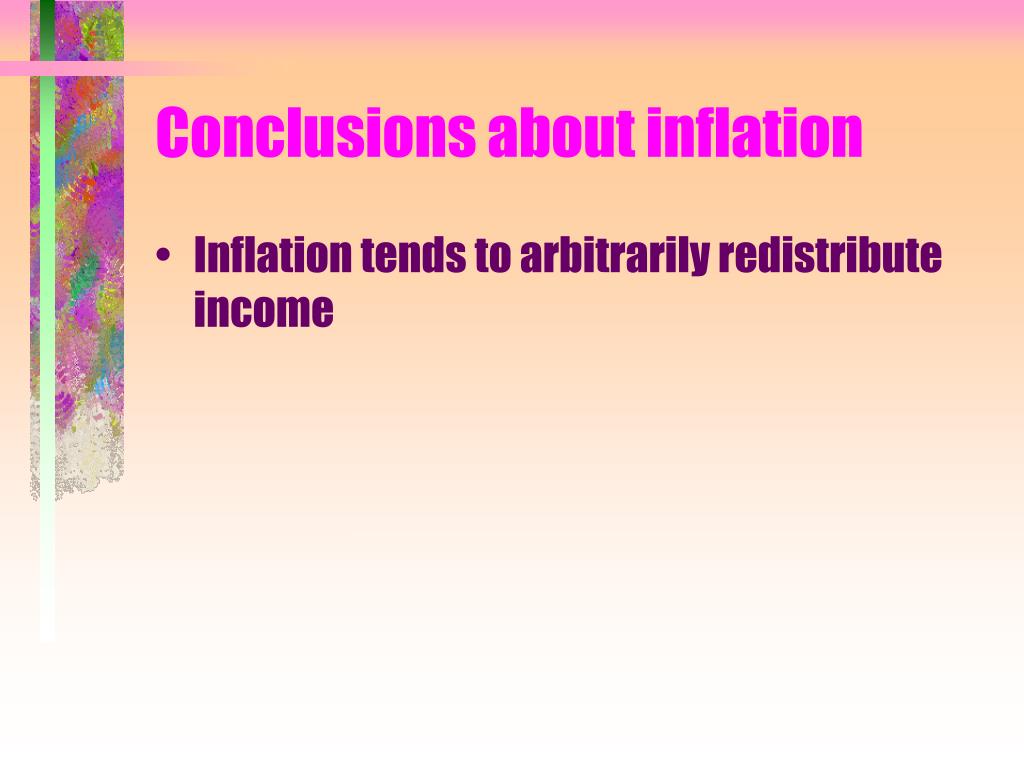 Conclusions about inflation

• Inflation tends to arbitrarily redistribute income